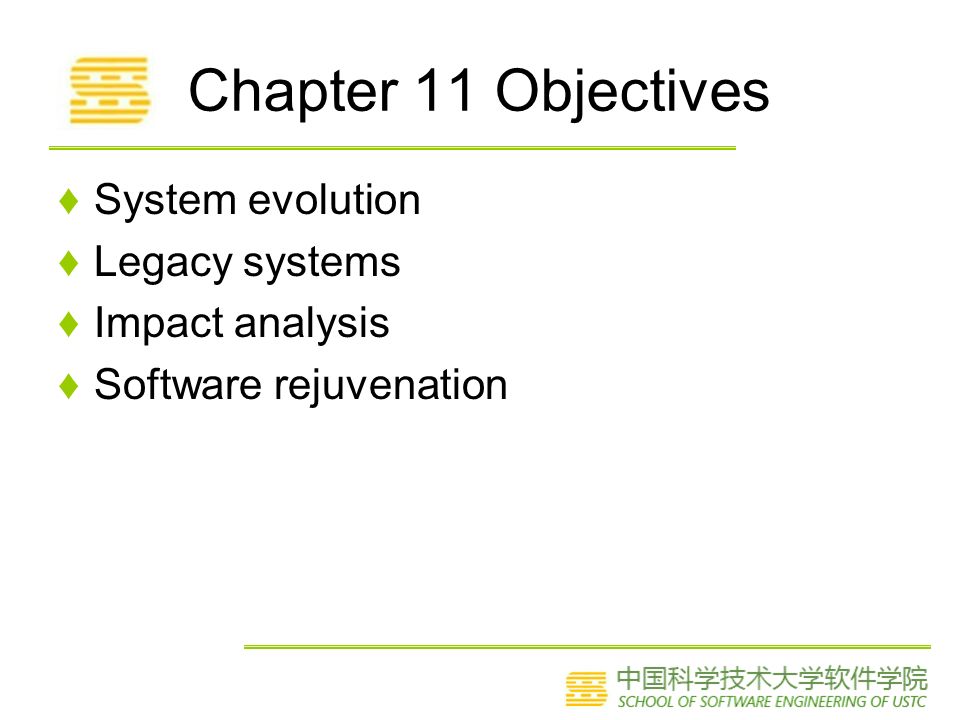 Chapter 11 Objectives

♦ System evolution
♦ Legacy systems
♦ Impact analysis
♦ Software rejuvenation

中国科学技术大学软件学院
SCHOOL OF SOFTWARE ENGINEERING OF USTC